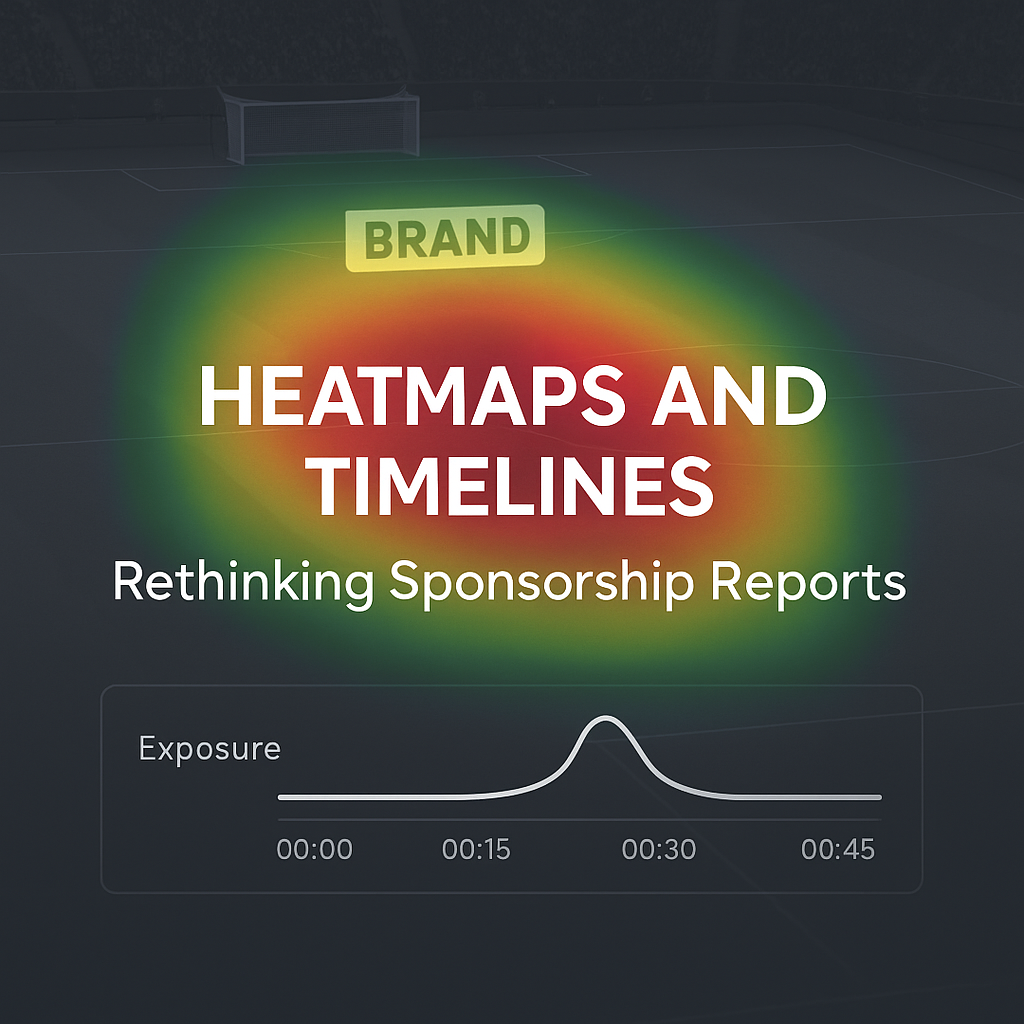 BRAND

HEATMAPS AND TIMELINES

Rethinking Sponsorship Reports

Exposure

00:00 00:15 00:30 00:45